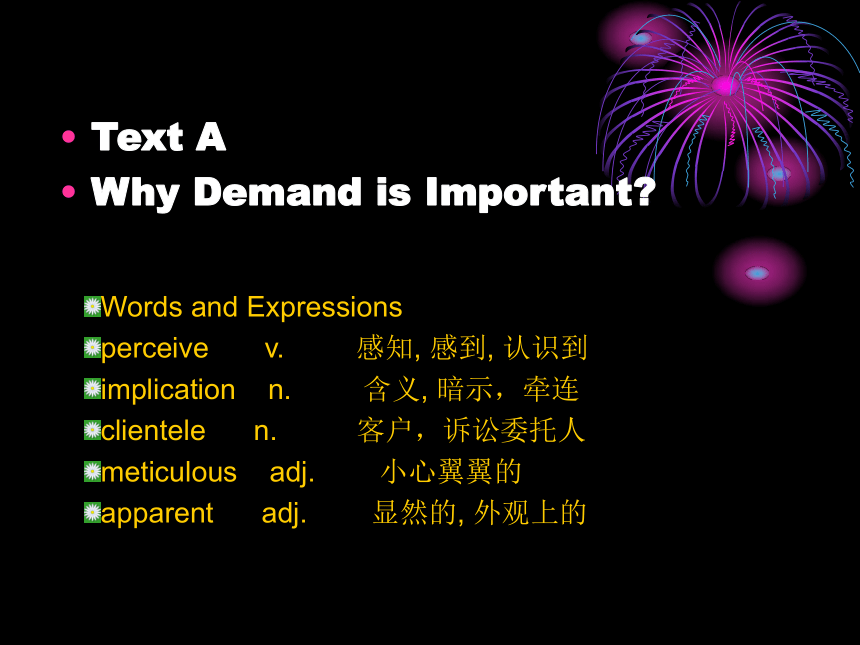 • Text A
• Why Demand is Important?

Words and Expressions
perceive v. 感知, 感到, 认识到
implication n. 含义, 暗示，牵连
clientele n. 客户，诉讼委托人
meticulous adj. 小心翼翼的
apparent adj. 显然的, 外观上的